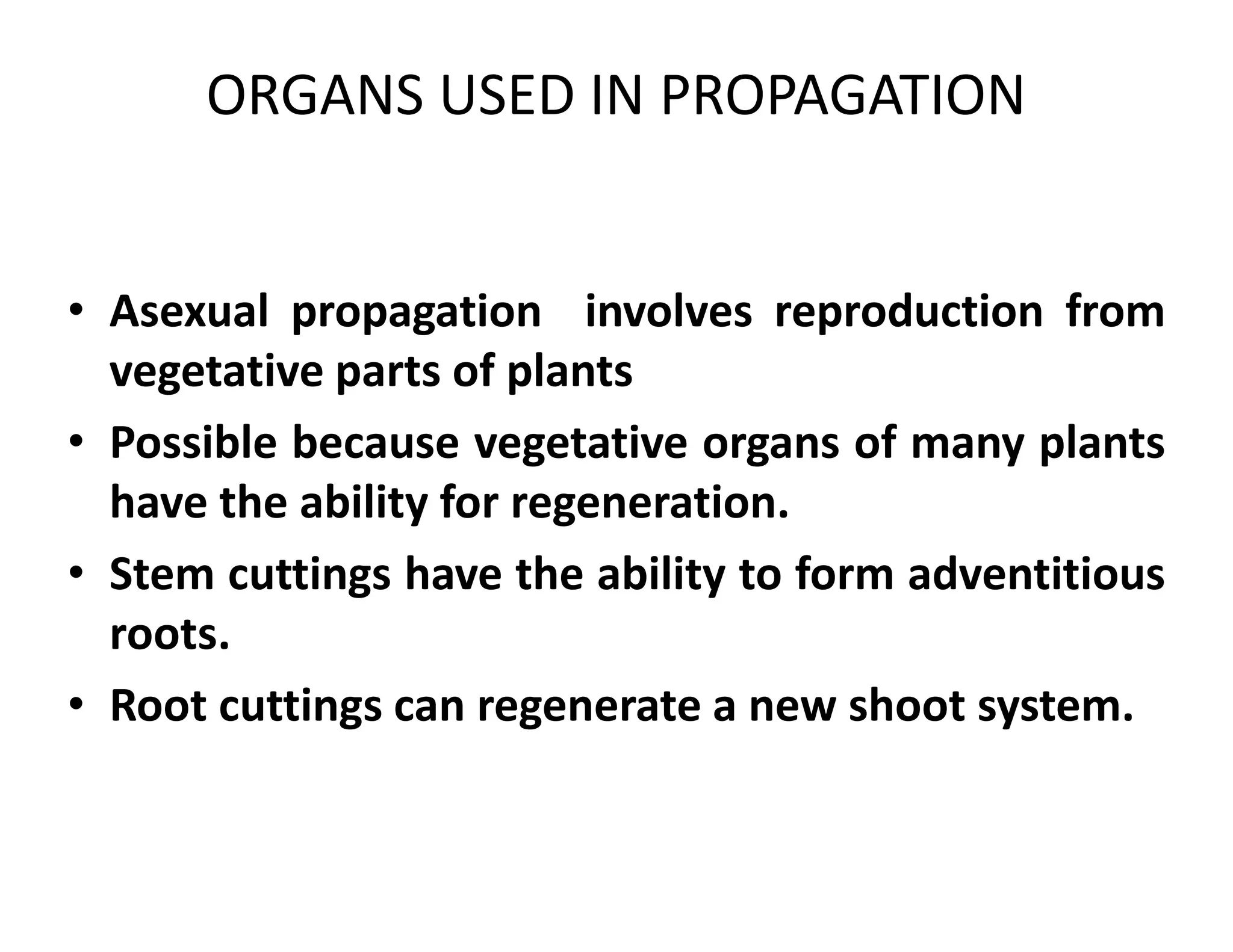 ORGANS USED IN PROPAGATION

• Asexual propagation involves reproduction from vegetative parts of plants
• Possible because vegetative organs of many plants have the ability for regeneration.
• Stem cuttings have the ability to form adventitious roots.
• Root cuttings can regenerate a new shoot system.